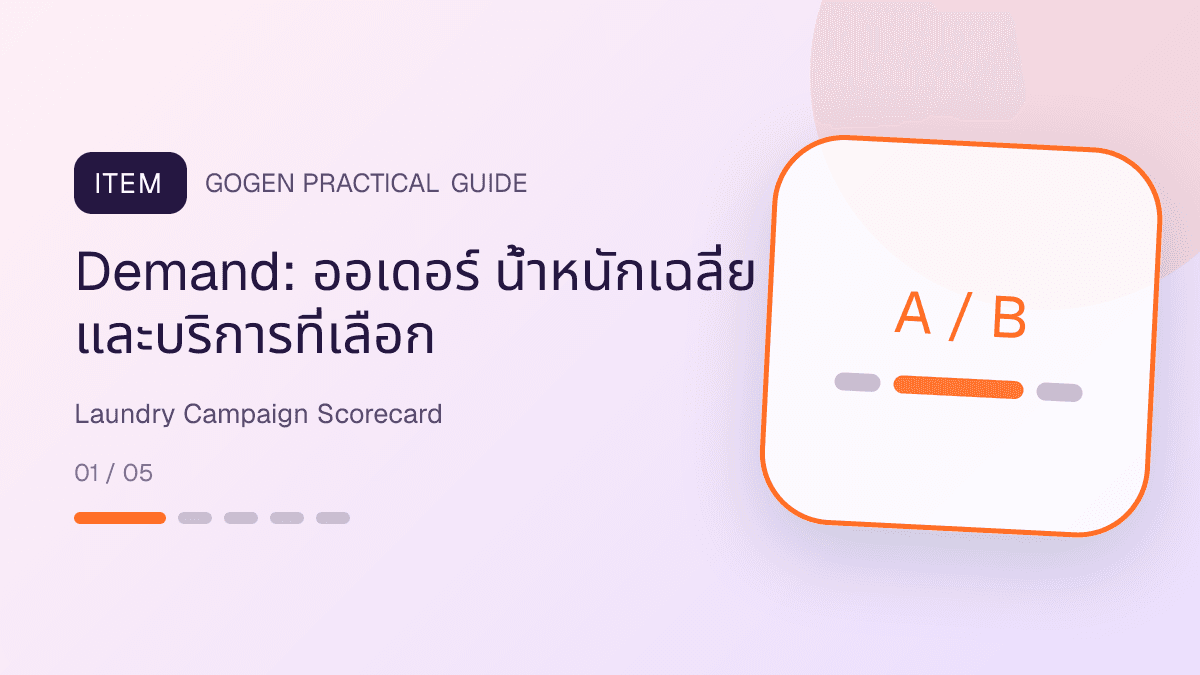 ITEM GOGEN PRACTICAL GUIDE

Demand: ออเดอร์ น้ำหนักเฉลี่ย และบริการที่เลือก

Laundry Campaign Scorecard

01 / 05

A / B